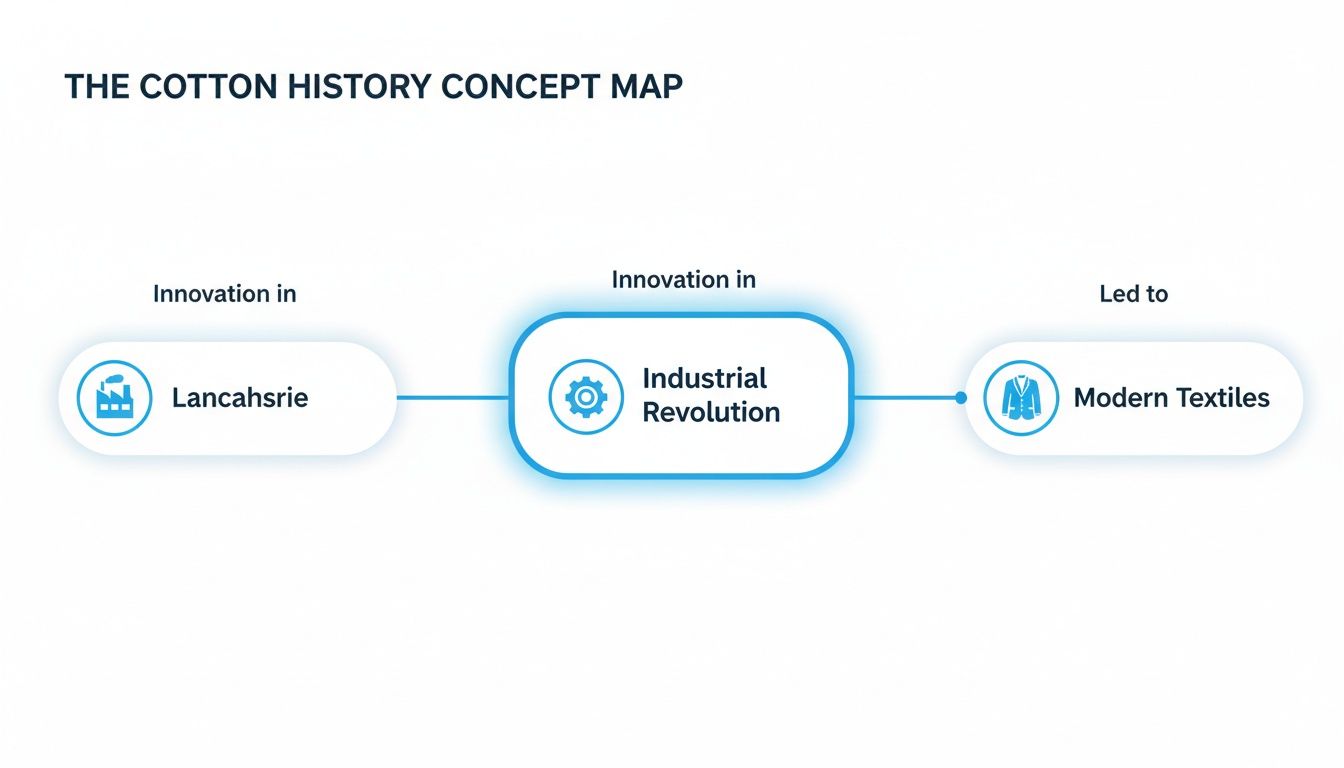 THE COTTON HISTORY CONCEPT MAP

Innovation in

Lancahsrie

Innovation in

Industrial Revolution

Led to

Modern Textiles